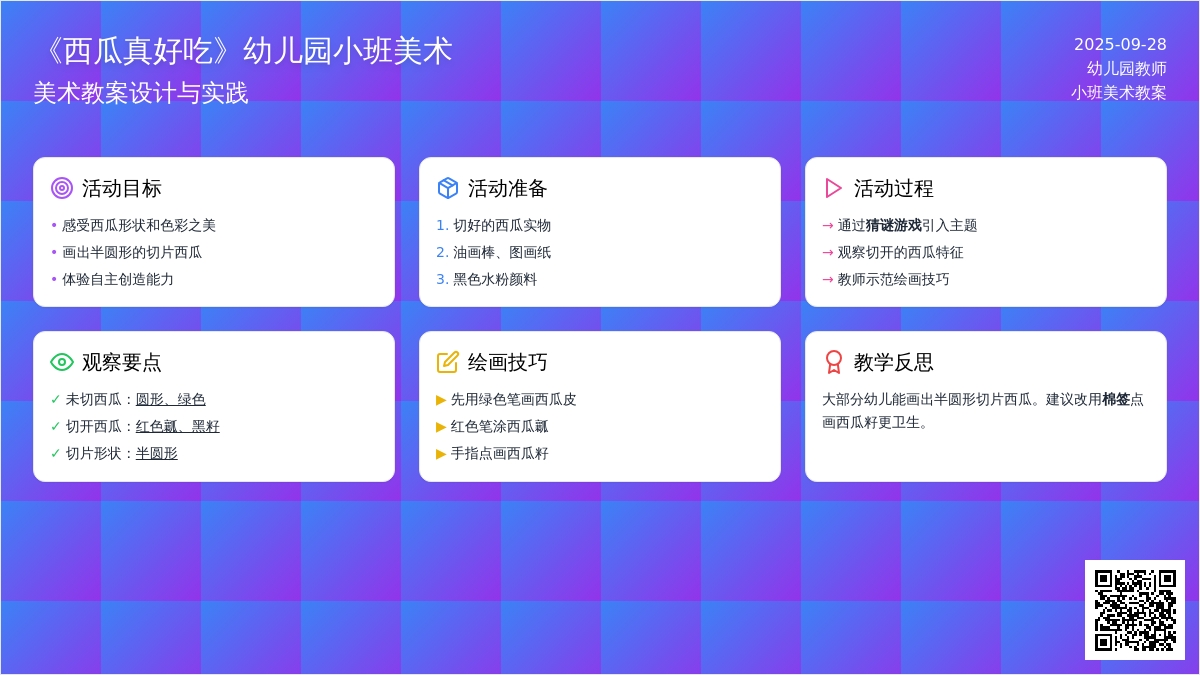 《西瓜真好吃》幼儿园小班美术
美术教案设计与实践

2025-09-28
幼儿园教师
小班美术教案

活动目标
• 感受西瓜形状和色彩之美
• 画出半圆形的切片西瓜
• 体验自主创造能力

活动准备
1. 切好的西瓜实物
2. 油画棒、图画纸
3. 黑色水粉颜料

活动过程
→ 通过猜谜游戏引入主题
→ 观察切开的西瓜特征
→ 教师示范绘画技巧

观察要点
✓ 未切西瓜：圆形、绿色
✓ 切开西瓜：红色瓤、黑籽
✓ 切片形状：半圆形

绘画技巧
▶ 先用绿色笔画西瓜皮
▶ 红色笔涂西瓜瓤
▶ 手指点画西瓜籽

教学反思
大部分幼儿能画出半圆形切片西瓜。建议改用棉签点画西瓜籽更卫生。